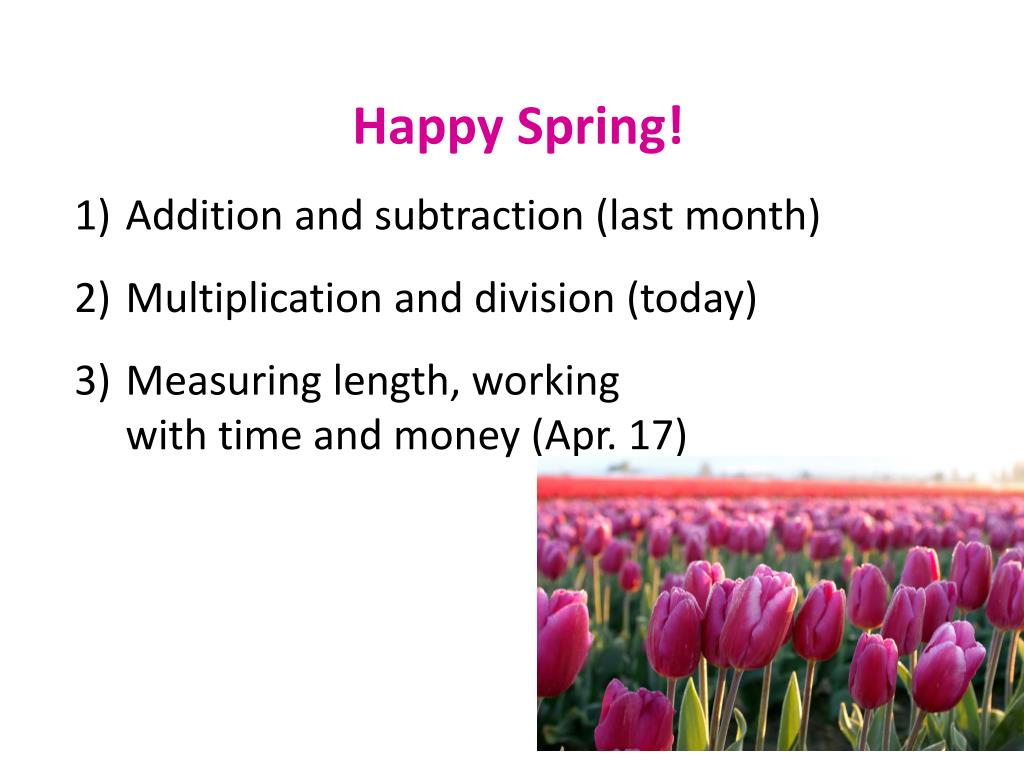 Happy Spring!

1) Addition and subtraction (last month)

2) Multiplication and division (today)

3) Measuring length, working with time and money (Apr. 17)